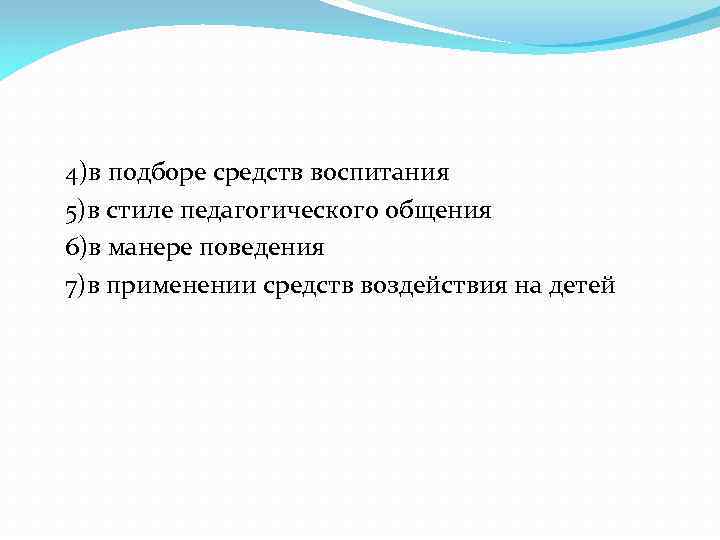 4)в подборе средств воспитания
5)в стиле педагогического общения
6)в манере поведения
7)в применении средств воздействия на детей